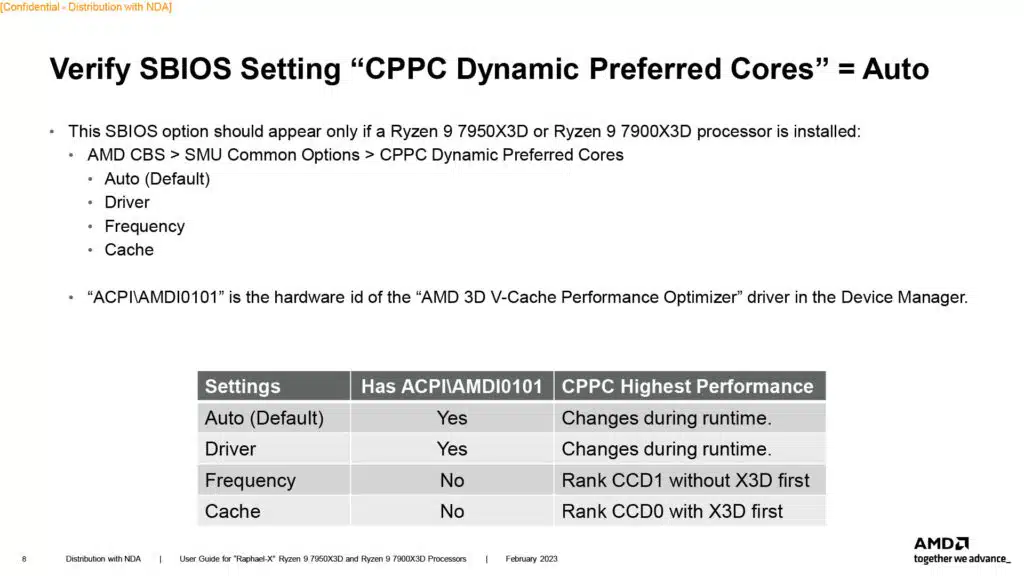 [Confidential - Distribution with NDA]

Verify SBIOS Setting “CPPC Dynamic Preferred Cores” = Auto

• This SBIOS option should appear only if a Ryzen 9 7950X3D or Ryzen 9 7900X3D processor is installed:
  • AMD CBS > SMU Common Options > CPPC Dynamic Preferred Cores
    • Auto (Default)
    • Driver
    • Frequency
    • Cache

• “ACPI\AMDI0101” is the hardware id of the “AMD 3D V-Cache Performance Optimizer” driver in the Device Manager.

| Settings | Has ACPI\AMDI0101 | CPPC Highest Performance |
|---|---|---|
| Auto (Default) | Yes | Changes during runtime. |
| Driver | Yes | Changes during runtime. |
| Frequency | No | Rank CCD1 without X3D first |
| Cache | No | Rank CCD0 with X3D first |

8 Distribution with NDA | User Guide for "Raphael-X" Ryzen 9 7950X3D and Ryzen 9 7900X3D Processors | February 2023

AMD
together we advance_